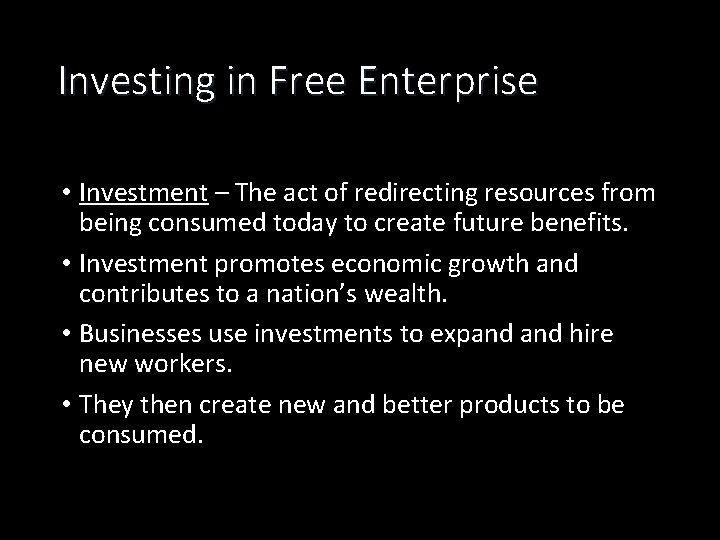 Investing in Free Enterprise

• Investment – The act of redirecting resources from being consumed today to create future benefits.

• Investment promotes economic growth and contributes to a nation's wealth.

• Businesses use investments to expand and hire new workers.

• They then create new and better products to be consumed.